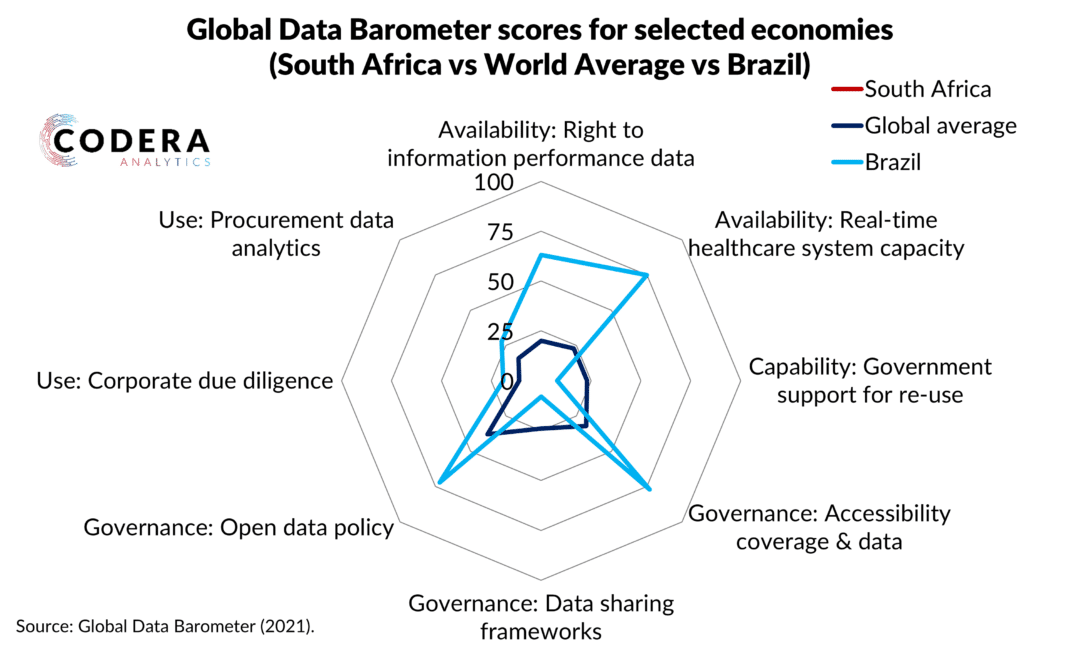 Global Data Barometer scores for selected economies (South Africa vs World Average vs Brazil)

CODERA
ANALYTICS

South Africa
Global average
Brazil

Availability: Right to information performance data

Availability: Real-time healthcare system capacity

Capability: Government support for re-use

Governance: Accessibility coverage & data

Governance: Data sharing frameworks

Governance: Open data policy

Use: Corporate due diligence

Use: Procurement data analytics

100
75
50
25
0

Source: Global Data Barometer (2021).